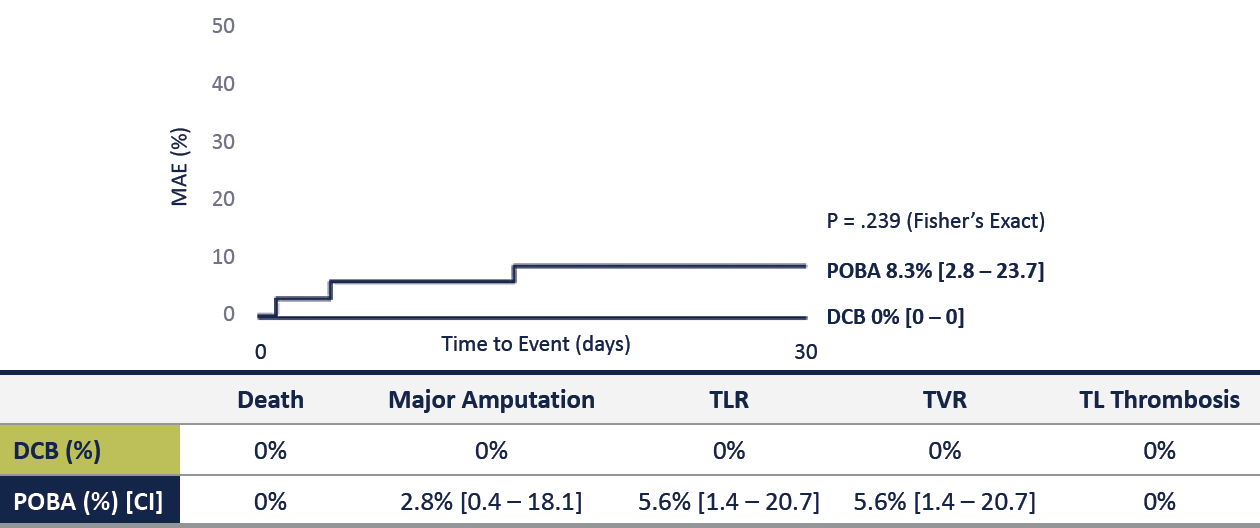 50

40

30

20

10

0

MAE (%)

P = .239 (Fisher's Exact)

POBA 8.3% [2.8 – 23.7]

DCB 0% [0 – 0]

0

Time to Event (days)

30

| | Death | Major Amputation | TLR | TVR | TL Thrombosis |
|---|---|---|---|---|---|
| DCB (%) | 0% | 0% | 0% | 0% | 0% |
| POBA (%) [CI] | 0% | 2.8% [0.4 – 18.1] | 5.6% [1.4 – 20.7] | 5.6% [1.4 – 20.7] | 0% |